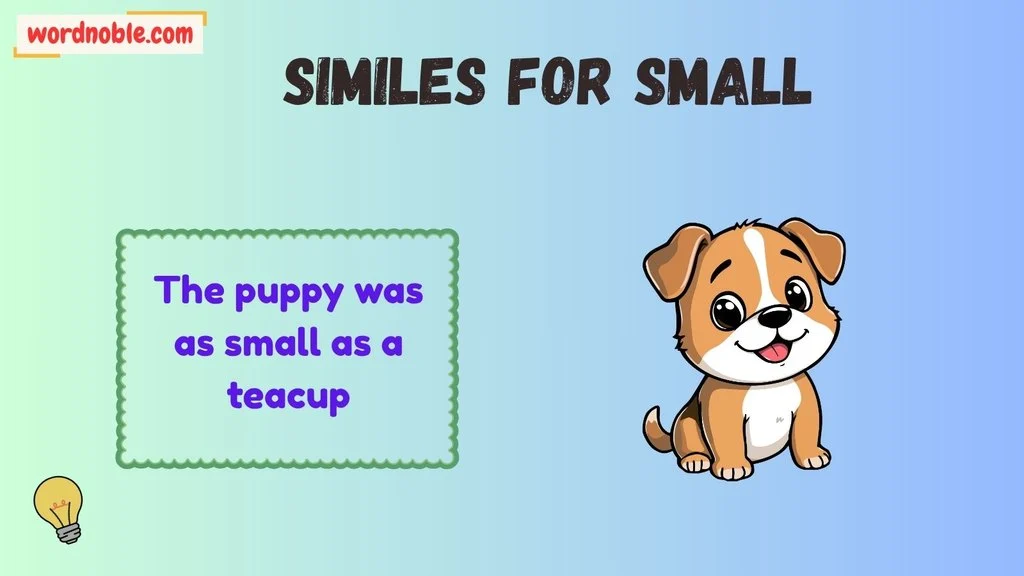 wordnoble.com

SIMILES FOR SMALL

The puppy was as small as a teacup